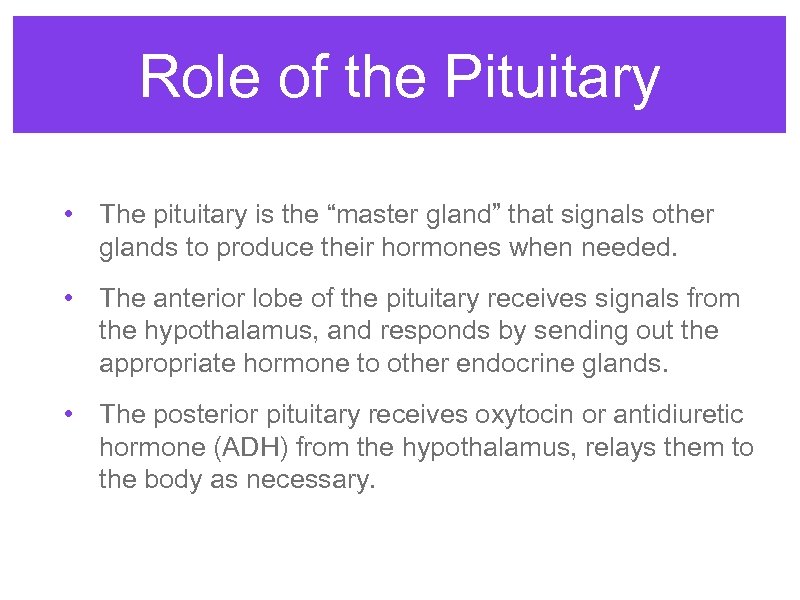 Role of the Pituitary

• The pituitary is the “master gland” that signals other glands to produce their hormones when needed.

• The anterior lobe of the pituitary receives signals from the hypothalamus, and responds by sending out the appropriate hormone to other endocrine glands.

• The posterior pituitary receives oxytocin or antidiuretic hormone (ADH) from the hypothalamus, relays them to the body as necessary.